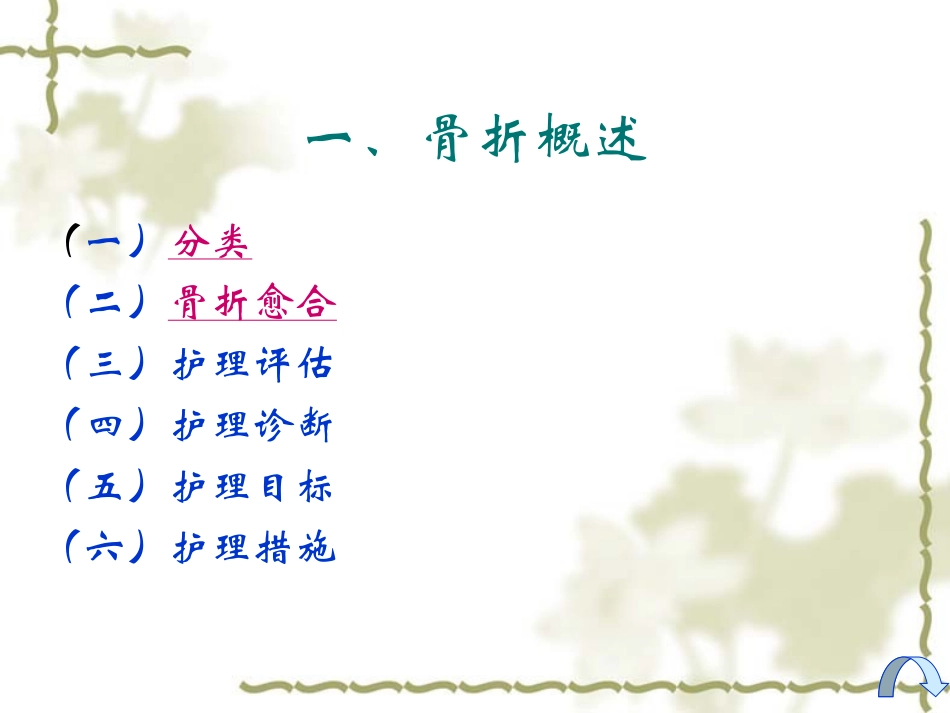 一、骨折概述

（一）分类
（二）骨折愈合
（三）护理评估
（四）护理诊断
（五）护理目标
（六）护理措施